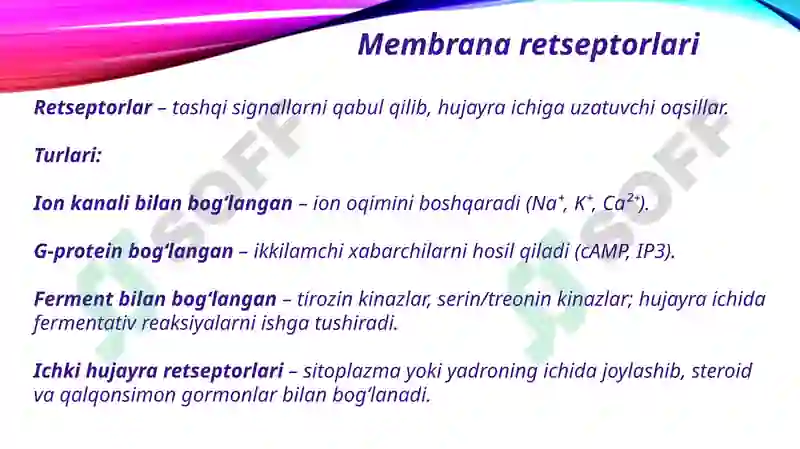 Membrana retseptorlari

Retseptorlar – tashqi signallarni qabul qilib, hujayra ichiga uzatuvchi oqsillar.

Turlari:

Ion kanali bilan bog‘langan – ion oqimini boshqaradi ($Na^+$, $K^+$, $Ca^{2+}$).

G-protein bog‘langan – ikkilamchi xabarchilarni hosil qiladi (cAMP, IP3).

Ferment bilan bog‘langan – tirozin kinazlar, serin/treonin kinazlar; hujayra ichida fermentativ reaksiyalarni ishga tushiradi.

Ichki hujayra retseptorlari – sitoplazma yoki yadroning ichida joylashib, steroid va qalqonsimon gormonlar bilan bog‘lanadi.

SOFF

SOFF